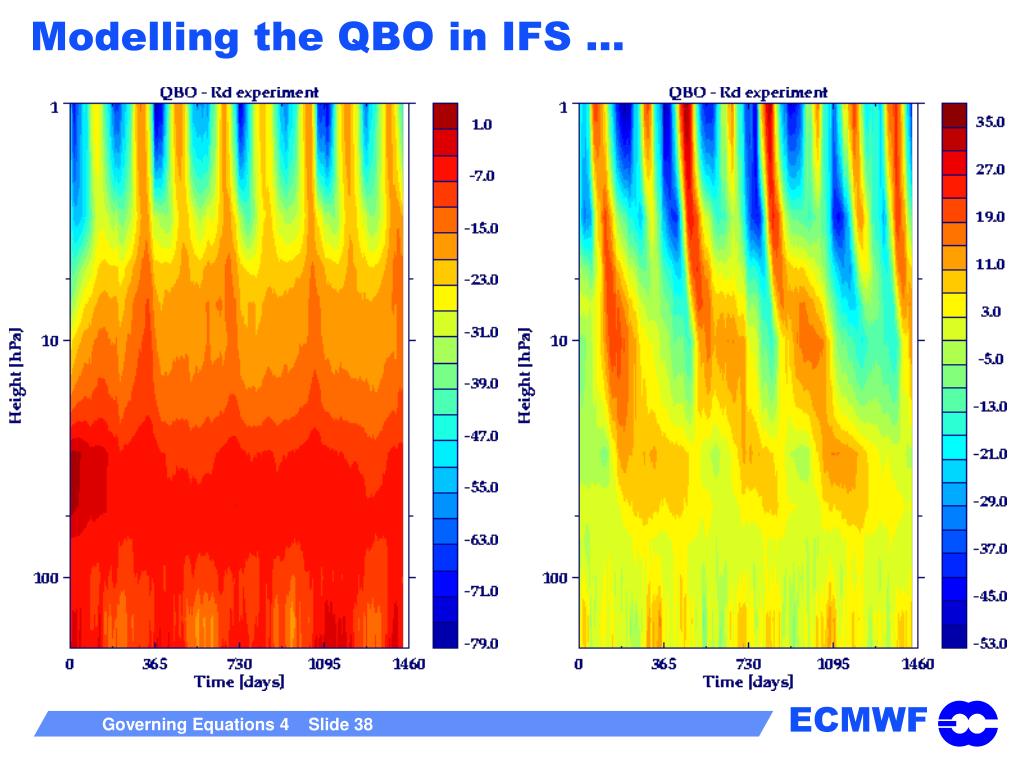 Modelling the QBO in IFS …

QBO - Rd experiment

Height [hPa]

1

10

100

0 365 730 1095 1460

Time [days]

1.0
-7.0
-15.0
-23.0
-31.0
-39.0
-47.0
-55.0
-63.0
-71.0
-79.0

QBO - Rd experiment

Height [hPa]

1

10

100

0 365 730 1095 1460

Time [days]

35.0
27.0
19.0
11.0
3.0
-5.0
-13.0
-21.0
-29.0
-37.0
-45.0
-53.0

Governing Equations 4 Slide 38

ECMWF